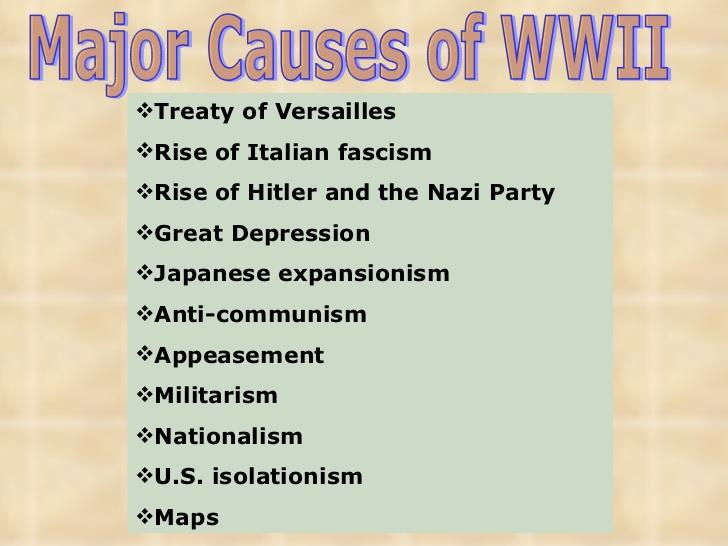 Major Causes of WWII

❖Treaty of Versailles
❖Rise of Italian fascism
❖Rise of Hitler and the Nazi Party
❖Great Depression
❖Japanese expansionism
❖Anti-communism
❖Appeasement
❖Militarism
❖Nationalism
❖U.S. isolationism
❖Maps